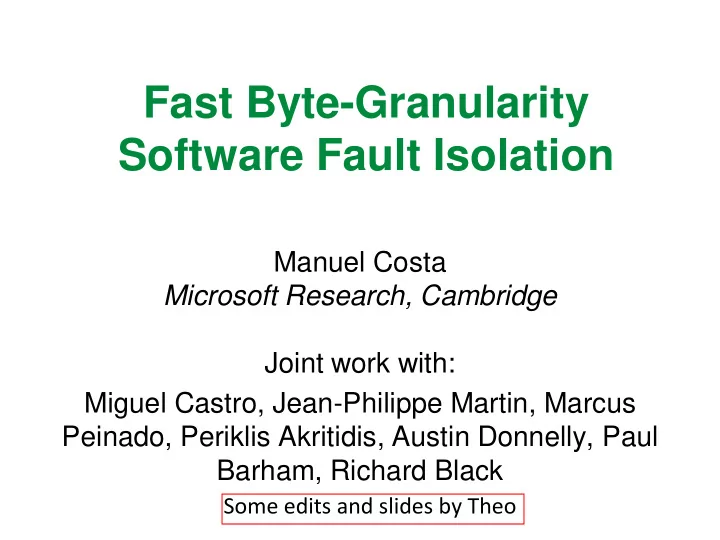 Fast Byte-Granularity Software Fault Isolation

Manuel Costa
Microsoft Research, Cambridge

Joint work with:
Miguel Castro, Jean-Philippe Martin, Marcus Peinado, Periklis Akritidis, Austin Donnelly, Paul Barham, Richard Black

Some edits and slides by Theo